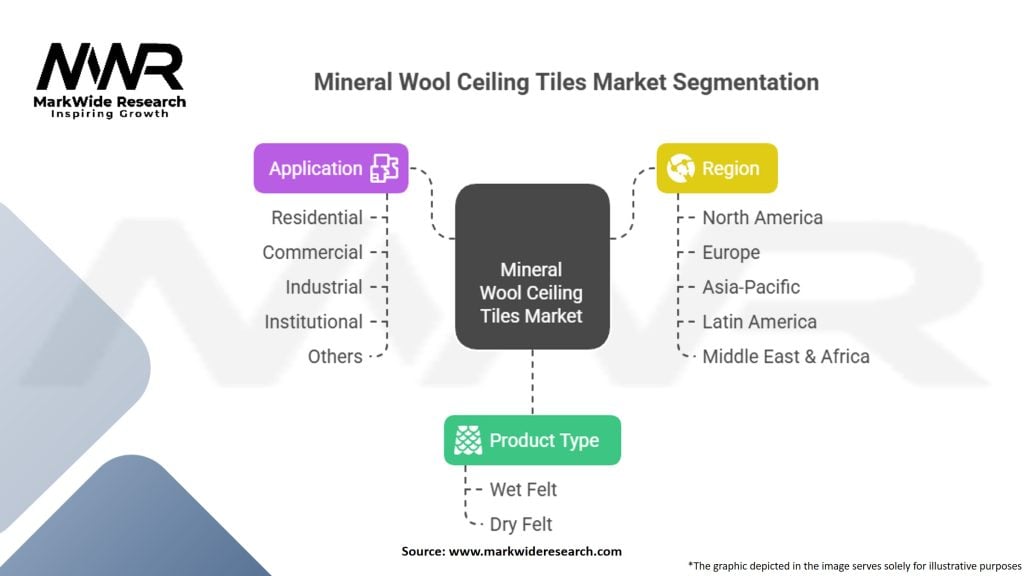 MWR
MarkWide Research
Inspiring Growth

Mineral Wool Ceiling Tiles Market Segmentation

Application
Residential
Commercial
Industrial
Institutional
Others

Mineral Wool Ceiling Tiles Market

Region
North America
Europe
Asia-Pacific
Latin America
Middle East & Africa

Product Type
Wet Felt
Dry Felt

Source: www.markwideresearch.com

*The graphic depicted in the image serves solely for illustrative purposes